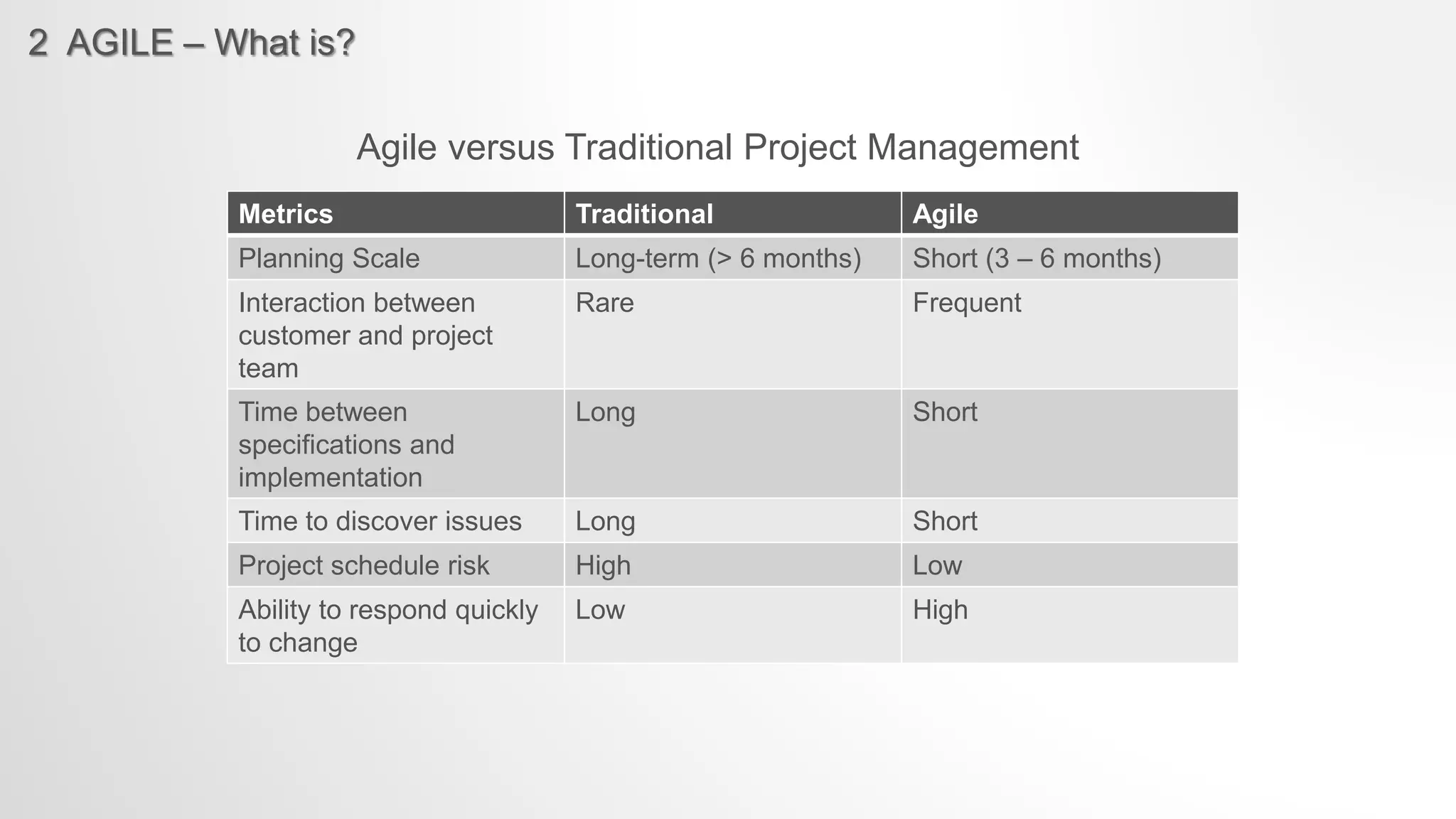 2 AGILE – What is?

Agile versus Traditional Project Management

| Metrics | Traditional | Agile |
|---|---|---|
| Planning Scale | Long-term (> 6 months) | Short (3 – 6 months) |
| Interaction between customer and project team | Rare | Frequent |
| Time between specifications and implementation | Long | Short |
| Time to discover issues | Long | Short |
| Project schedule risk | High | Low |
| Ability to respond quickly to change | Low | High |